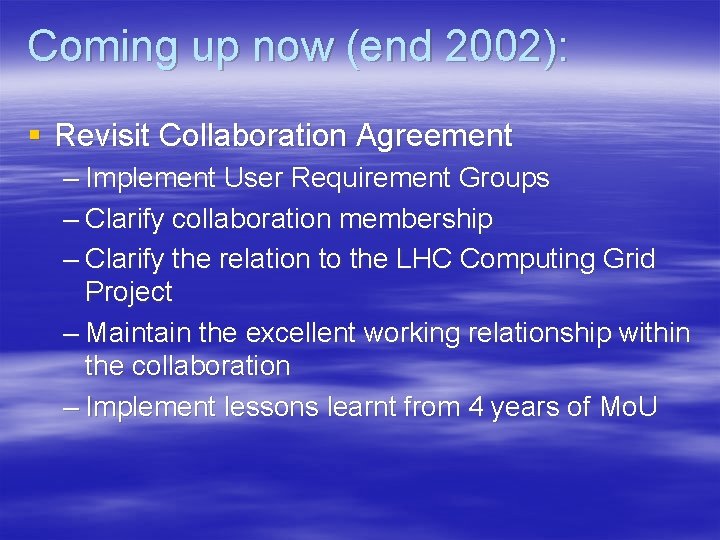 Coming up now (end 2002):

▪ Revisit Collaboration Agreement
– Implement User Requirement Groups
– Clarify collaboration membership
– Clarify the relation to the LHC Computing Grid Project
– Maintain the excellent working relationship within the collaboration
– Implement lessons learnt from 4 years of MoU